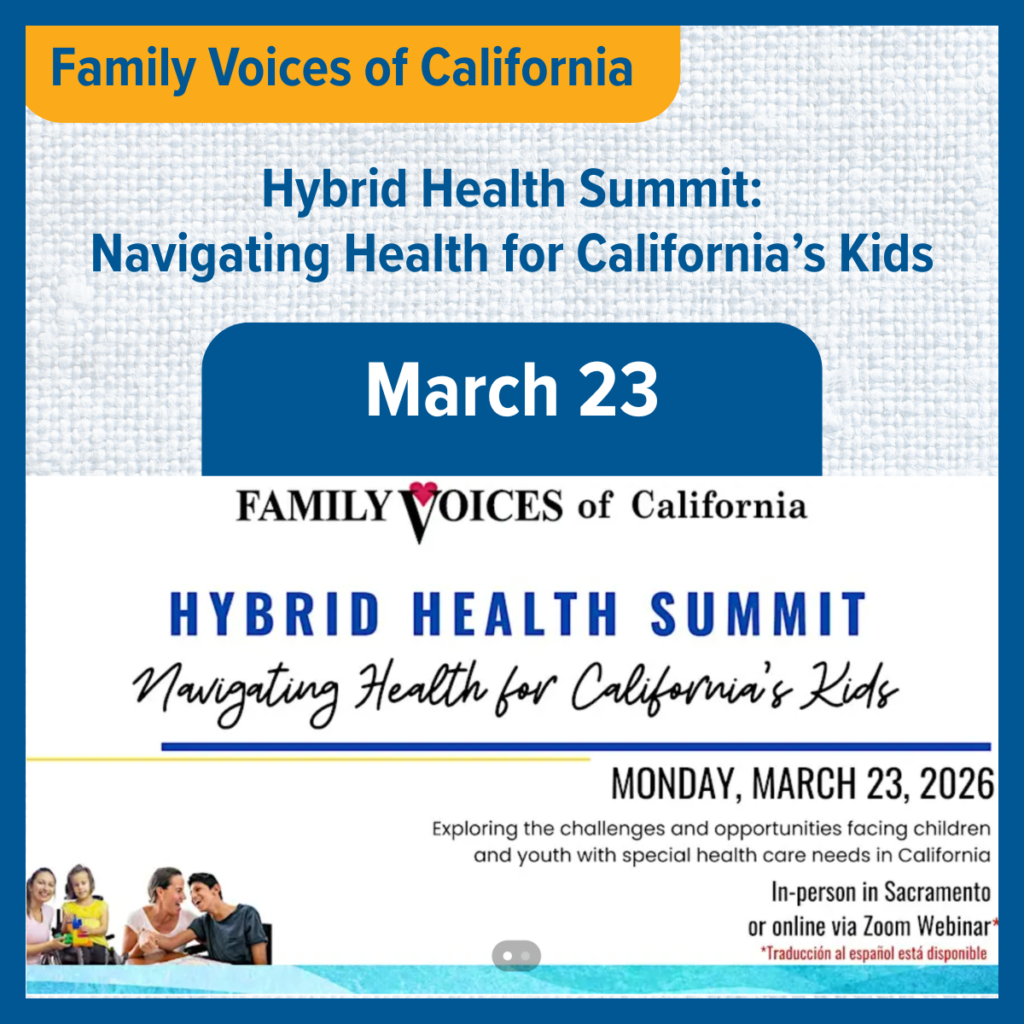 Family Voices of California

Hybrid Health Summit: Navigating Health for California's Kids

March 23

FAMILY VOICES of California

HYBRID HEALTH SUMMIT

Navigating Health for California's Kids

MONDAY, MARCH 23, 2026

Exploring the challenges and opportunities facing children and youth with special health care needs in California

In-person in Sacramento or online via Zoom Webinar*

*Traducción al español está disponible